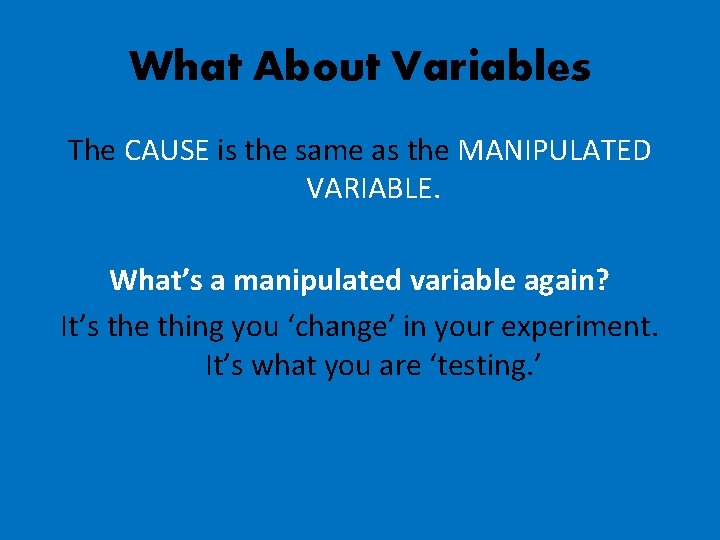 What About Variables

The CAUSE is the same as the MANIPULATED VARIABLE.

What's a manipulated variable again?

It's the thing you 'change' in your experiment. It's what you are 'testing.'